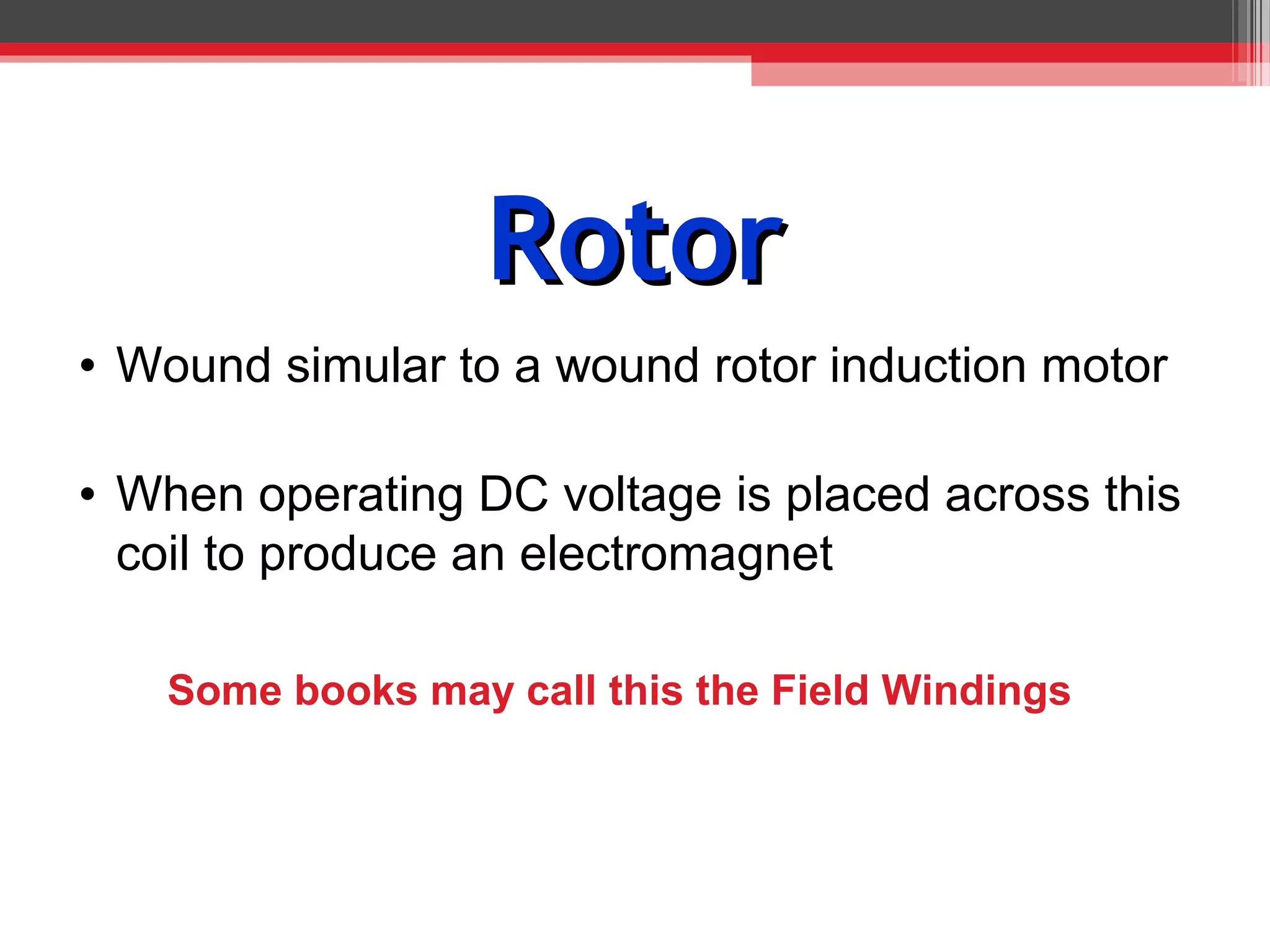 Rotor

• Wound simular to a wound rotor induction motor

• When operating DC voltage is placed across this coil to produce an electromagnet

Some books may call this the Field Windings